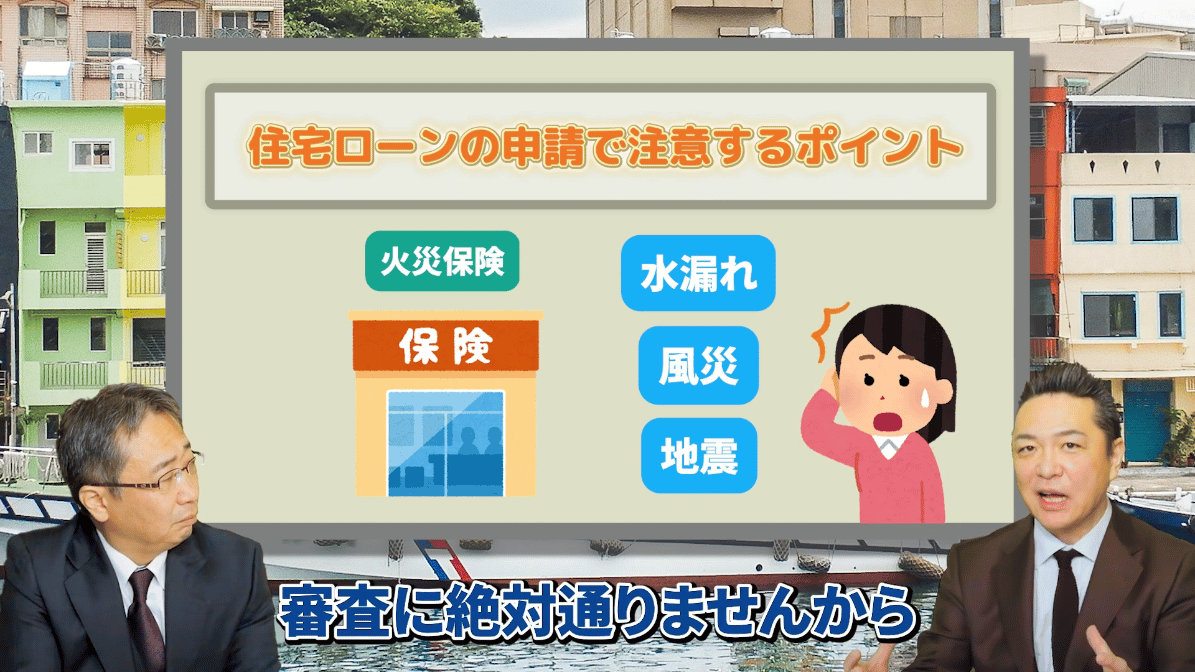 住宅ローンの申請で注意するポイント

火災保険

保険

水漏れ

風災

地震

審査に絶対通りませんから